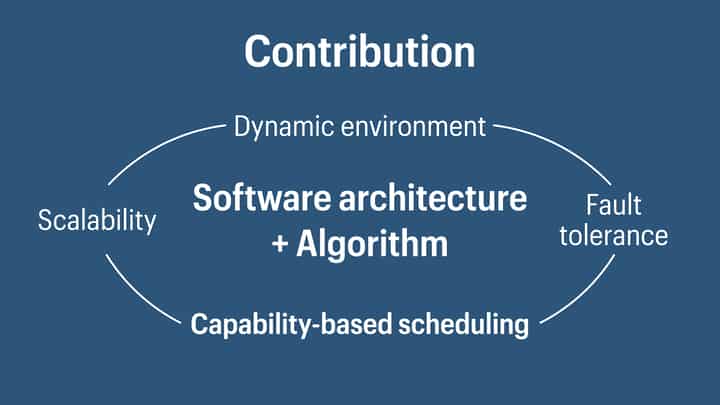 Contribution

Dynamic environment

Scalability

Software architecture
+ Algorithm

Fault tolerance

Capability-based scheduling